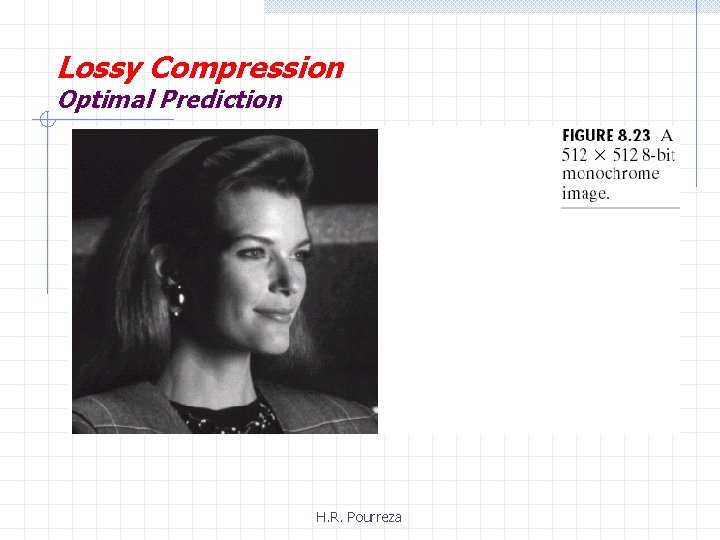 Lossy Compression
Optimal Prediction

FIGURE 8.23 A $512 \times 512$ 8-bit monochrome image.

H.R. Pourreza